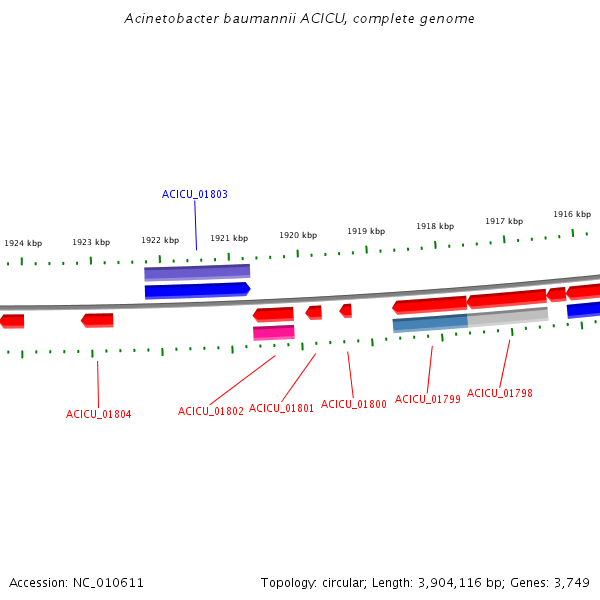 Acinetobacter baumannii ACICU, complete genome

ACICU_01803

1924 kbp
1923 kbp
1922 kbp
1921 kbp
1920 kbp
1919 kbp
1918 kbp
1917 kbp
1916 kbp

ACICU_01804
ACICU_01802
ACICU_01801
ACICU_01800
ACICU_01799
ACICU_01798

Accession: NC_010611

Topology: circular; Length: 3,904,116 bp; Genes: 3,749